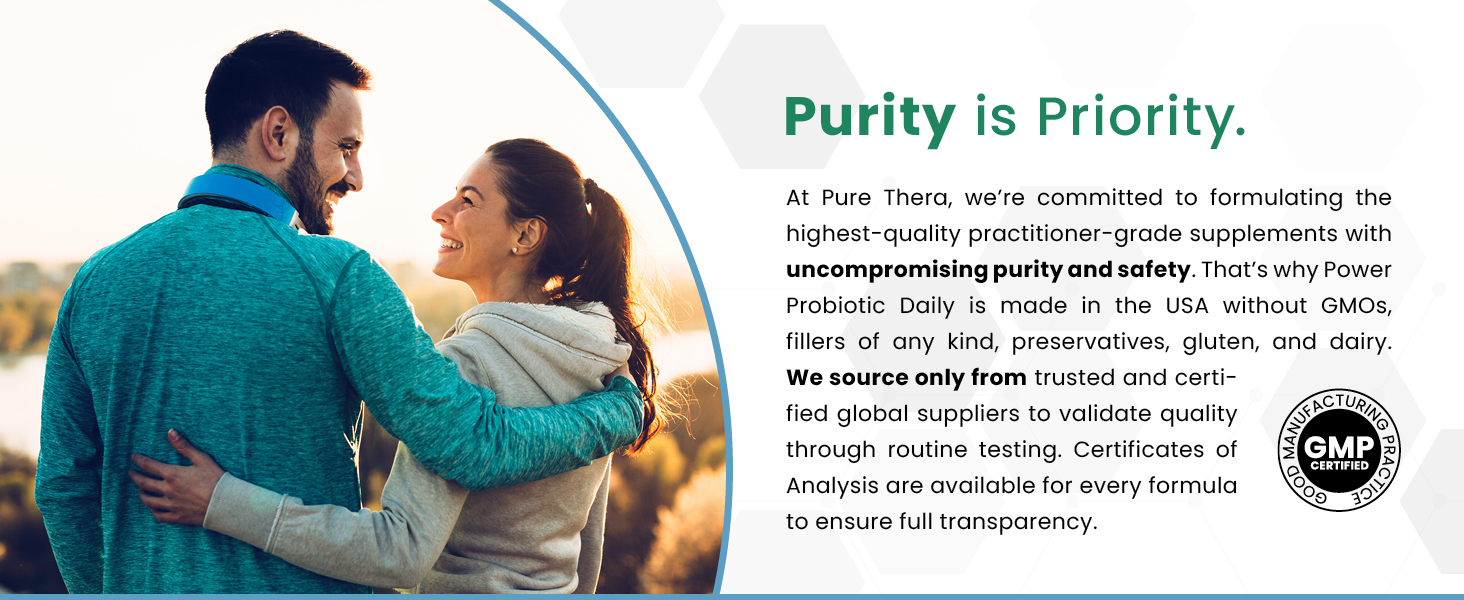 Purity is Priority.

At Pure Thera, we're committed to formulating the highest-quality practitioner-grade supplements with uncompromising purity and safety. That's why Power Probiotic Daily is made in the USA without GMOs, fillers of any kind, preservatives, gluten, and dairy. We source only from trusted and certified global suppliers to validate quality through routine testing. Certificates of Analysis are available for every formula to ensure full transparency.

GOOD MANUFACTURING PRACTICE
GMP
CERTIFIED